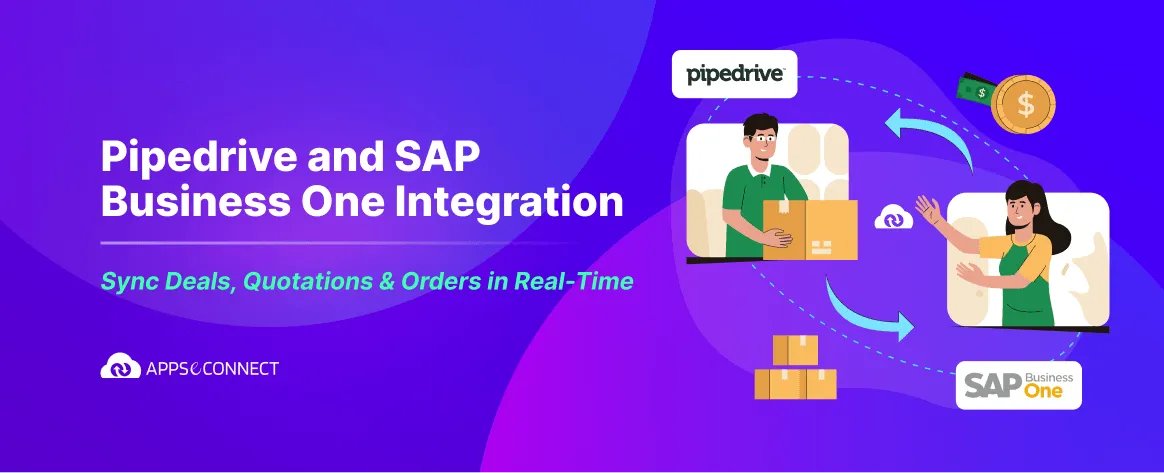 Pipedrive and SAP Business One Integration

Sync Deals, Quotations & Orders in Real-Time

APPSeCONNECT

pipedrive

$

$

SAP Business One